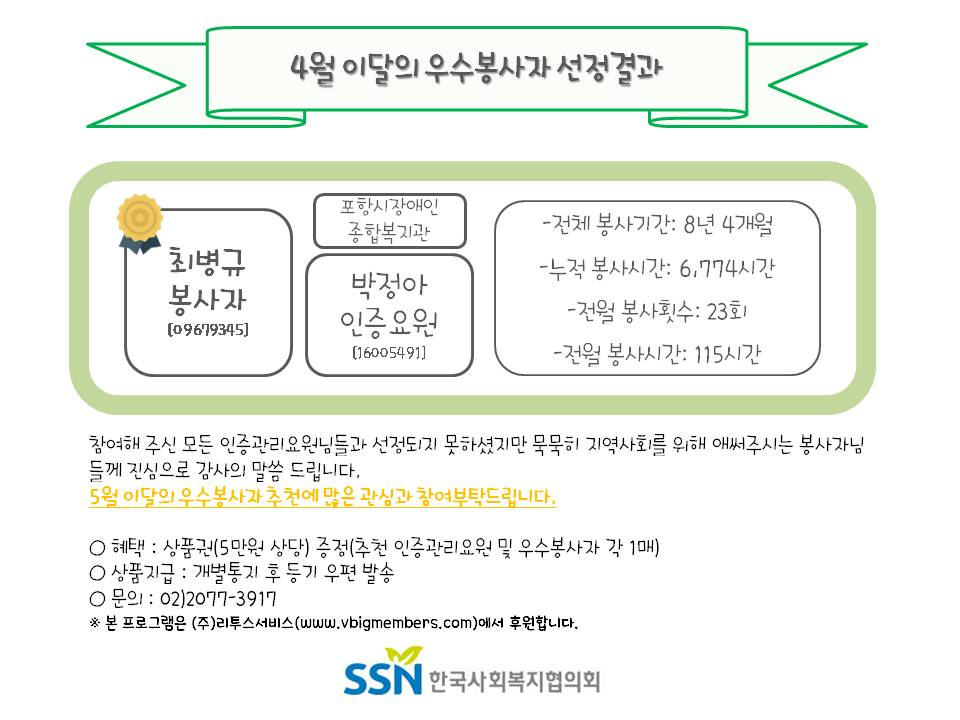 4월 이달의 우수봉사자 선정결과

최병규
봉사자
[09679345]

포항시장애인
종합복지관

박정아
인증요원
[16005491]

-전체 봉사기간: 8년 4개월
-누적 봉사시간: 6,774시간
-전월 봉사횟수: 23회
-전월 봉사시간: 115시간

참여해 주신 모든 인증관리요원님들과 선정되지 못하셨지만 묵묵히 지역사회를 위해 애써주시는 봉사자님들께 진심으로 감사의 말씀 드립니다.
5월 이달의 우수봉사자 추천에 많은 관심과 참여부탁드립니다.

○ 혜택 : 상품권(5만원 상당) 증정(추천 인증관리요원 및 우수봉사자 각 1매)
○ 상품지급 : 개별통지 후 등기 우편 발송
○ 문의 : 02)2077-3917
※ 본 프로그램은 (주)리투스서비스(www.vbigmembers.com)에서 후원합니다.

SSN 한국사회복지협의회